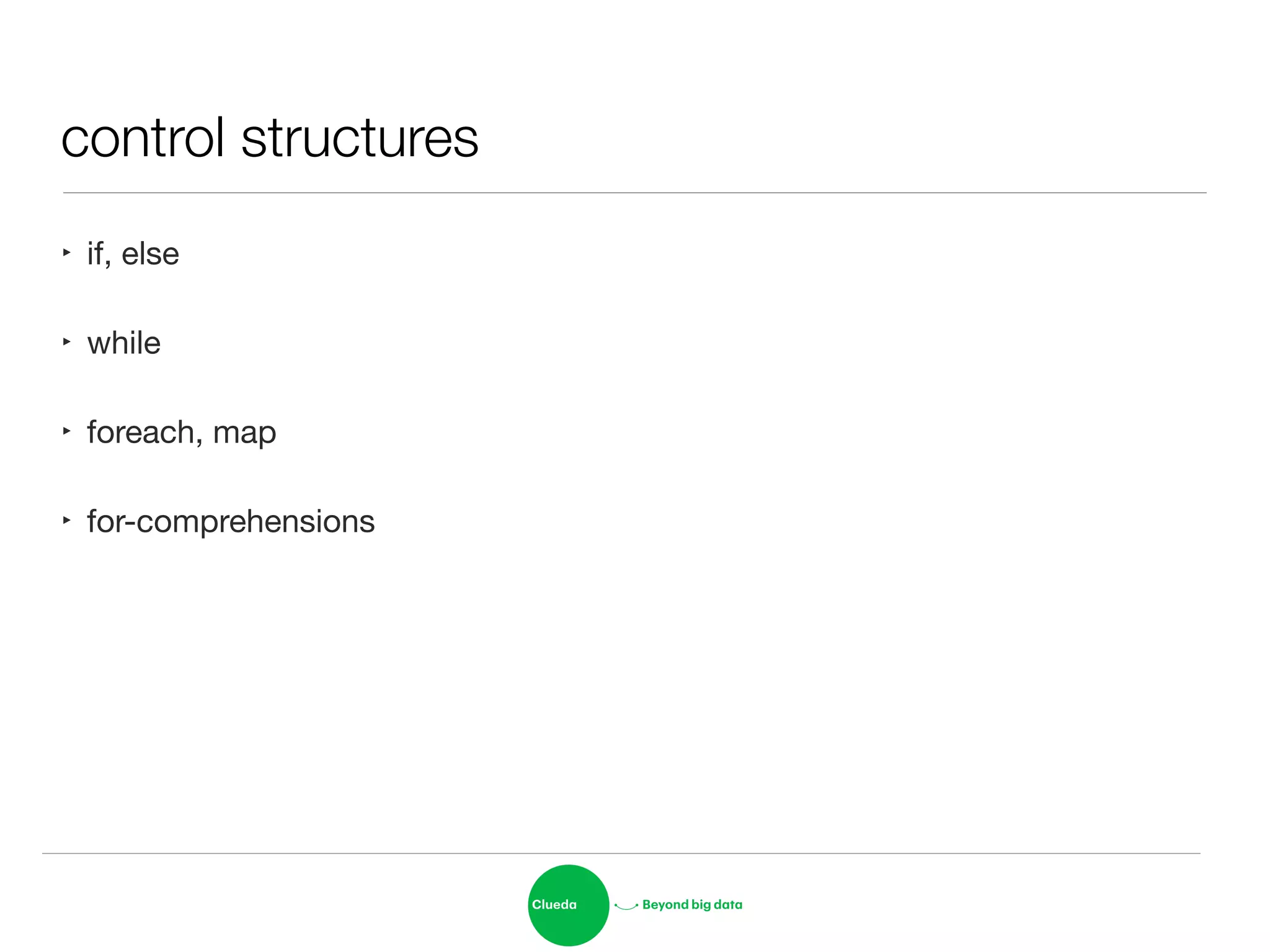 control structures

‣ if, else

‣ while

‣ foreach, map

‣ for-comprehensions

Clueda Beyond big data